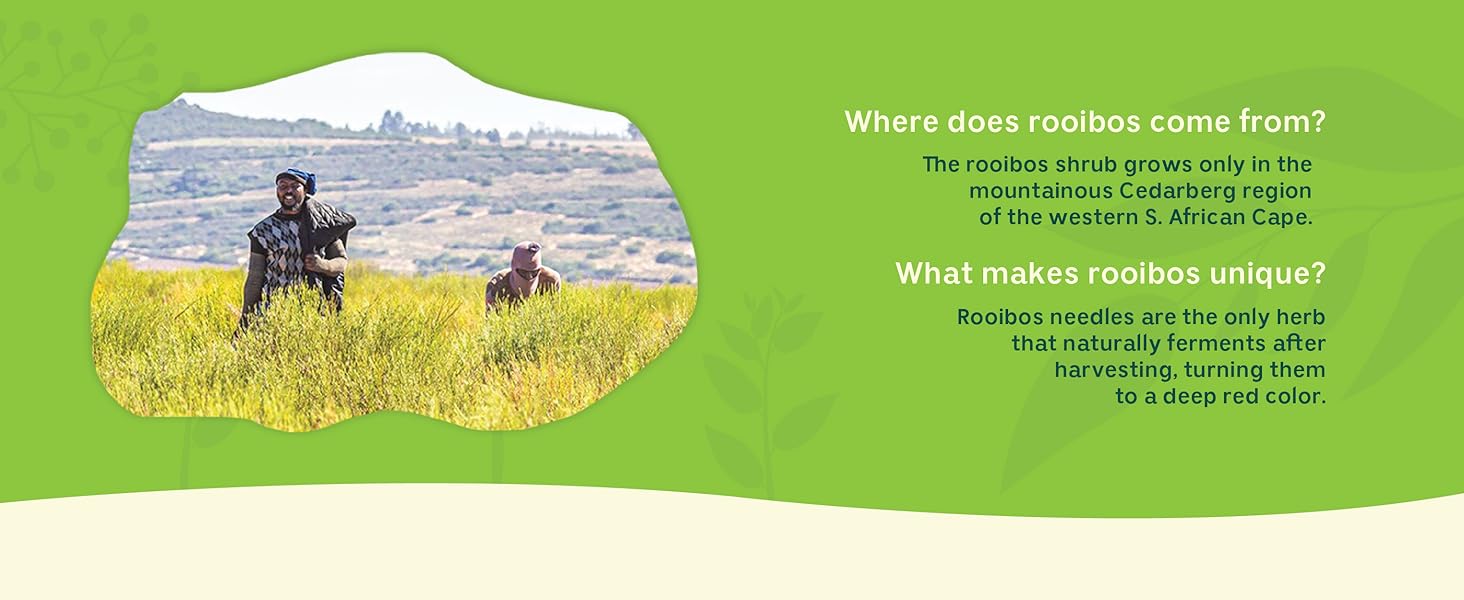 Where does rooibos come from?

The rooibos shrub grows only in the mountainous Cedarberg region of the western S. African Cape.

What makes rooibos unique?

Rooibos needles are the only herb that naturally ferments after harvesting, turning them to a deep red color.